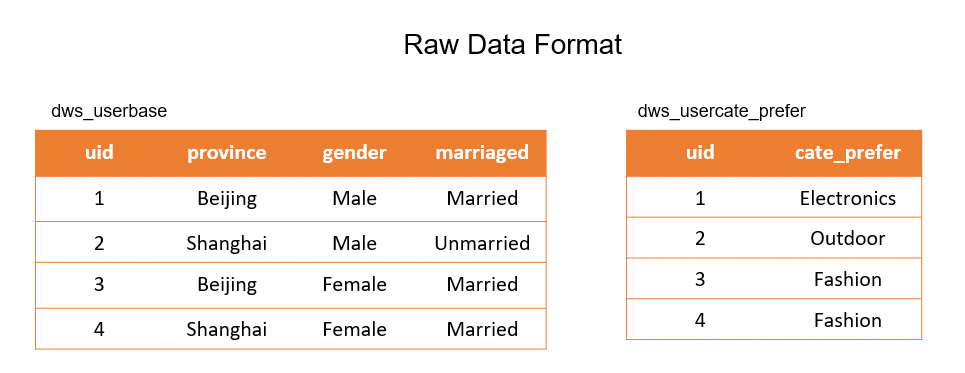 Raw Data Format

dws_userbase

| uid | province | gender | marriaged |
|---|---|---|---|
| 1 | Beijing | Male | Married |
| 2 | Shanghai | Male | Unmarried |
| 3 | Beijing | Female | Married |
| 4 | Shanghai | Female | Married |

dws_usercate_prefer

| uid | cate_prefer |
|---|---|
| 1 | Electronics |
| 2 | Outdoor |
| 3 | Fashion |
| 4 | Fashion |